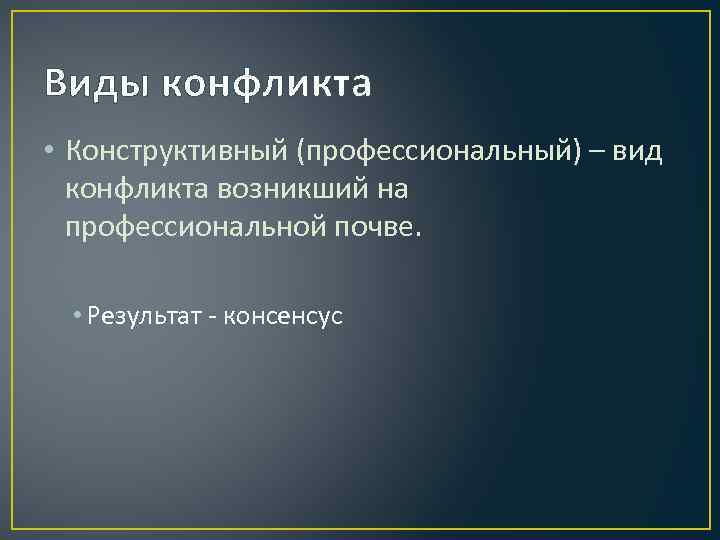 Виды конфликта

• Конструктивный (профессиональный) – вид конфликта возникший на профессиональной почве.

• Результат - консенсус